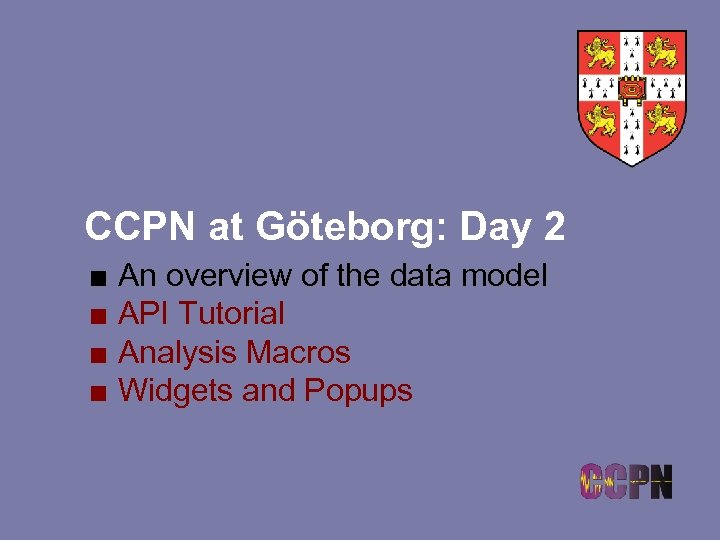 CCPN at Göteborg: Day 2

■ An overview of the data model
■ API Tutorial
■ Analysis Macros
■ Widgets and Popups

CCPN